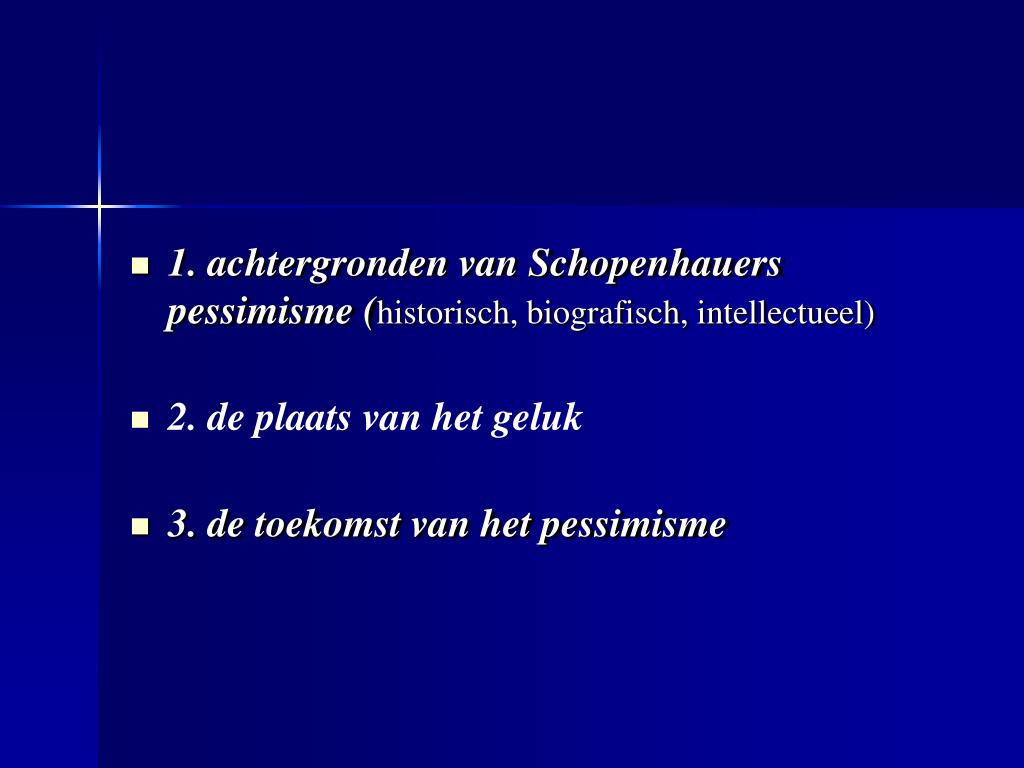 1. achtergronden van Schopenhauers pessimisme (historisch, biografisch, intellectueel)

2. de plaats van het geluk

3. de toekomst van het pessimisme